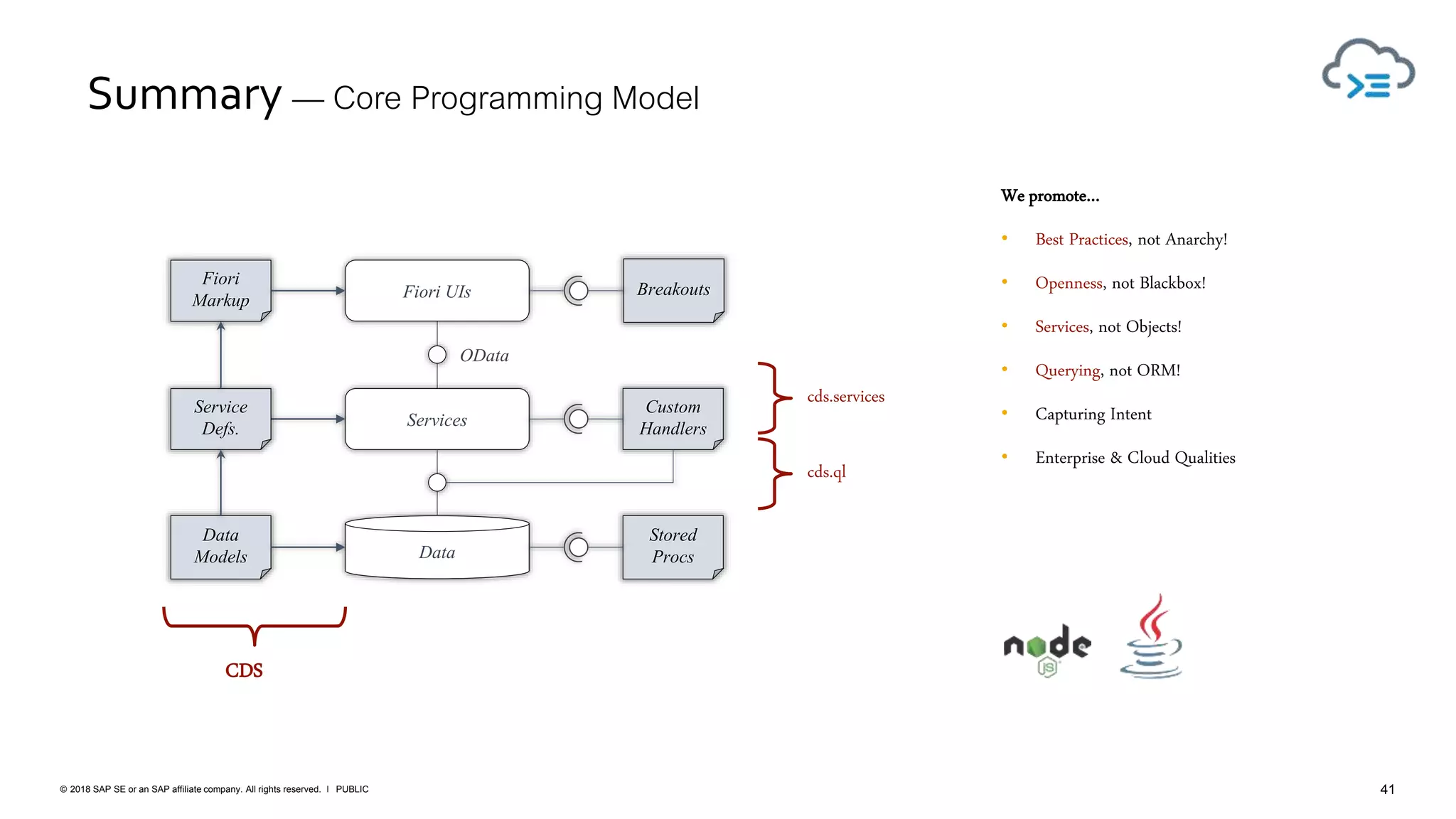 Summary — Core Programming Model

Fiori Markup

Fiori UIs

Breakouts

OData

Service Defs.

Services

Custom Handlers

cds.services

cds.ql

Data Models

Data

Stored Procs

CDS

We promote...

- Best Practices, not Anarchy!
- Openness, not Blackbox!
- Services, not Objects!
- Querying, not ORM!
- Capturing Intent
- Enterprise & Cloud Qualities

node JS

© 2018 SAP SE or an SAP affiliate company. All rights reserved. I PUBLIC

41